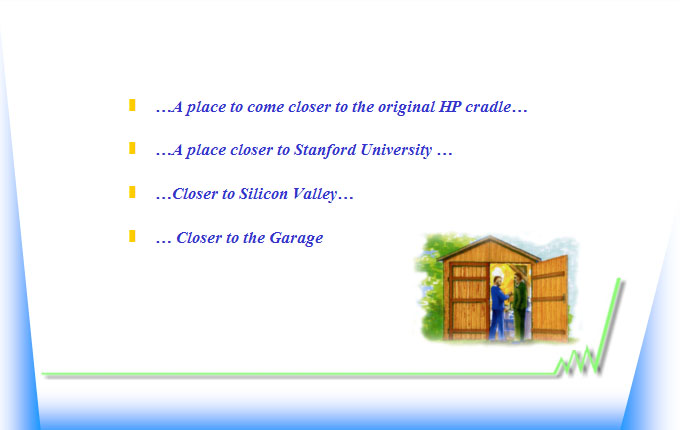 …A place to come closer to the original HP cradle…

…A place closer to Stanford University …

…Closer to Silicon Valley…

… Closer to the Garage